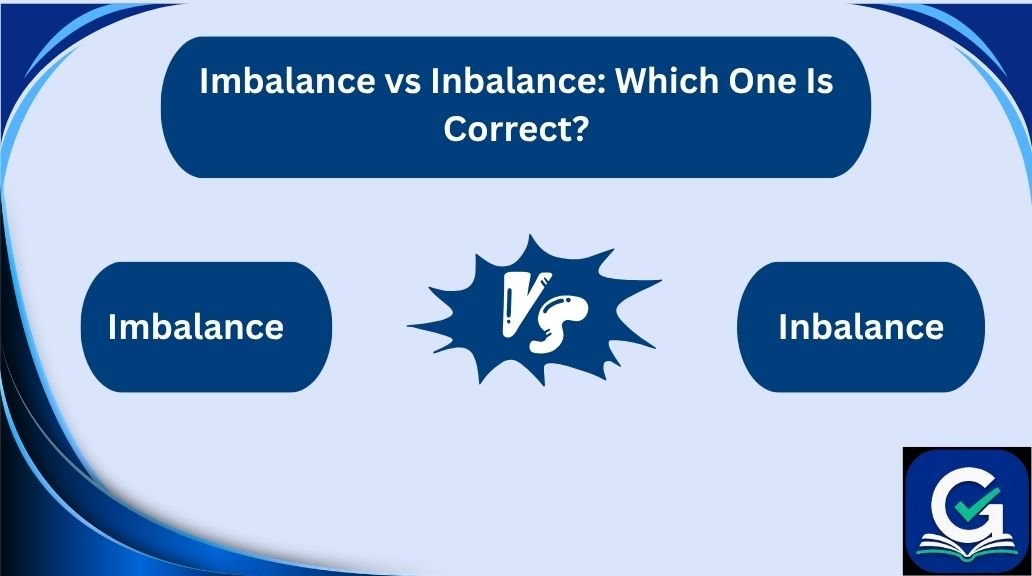 Imbalance vs Inbalance: Which One Is Correct?

Imbalance

VS

Inbalance

G